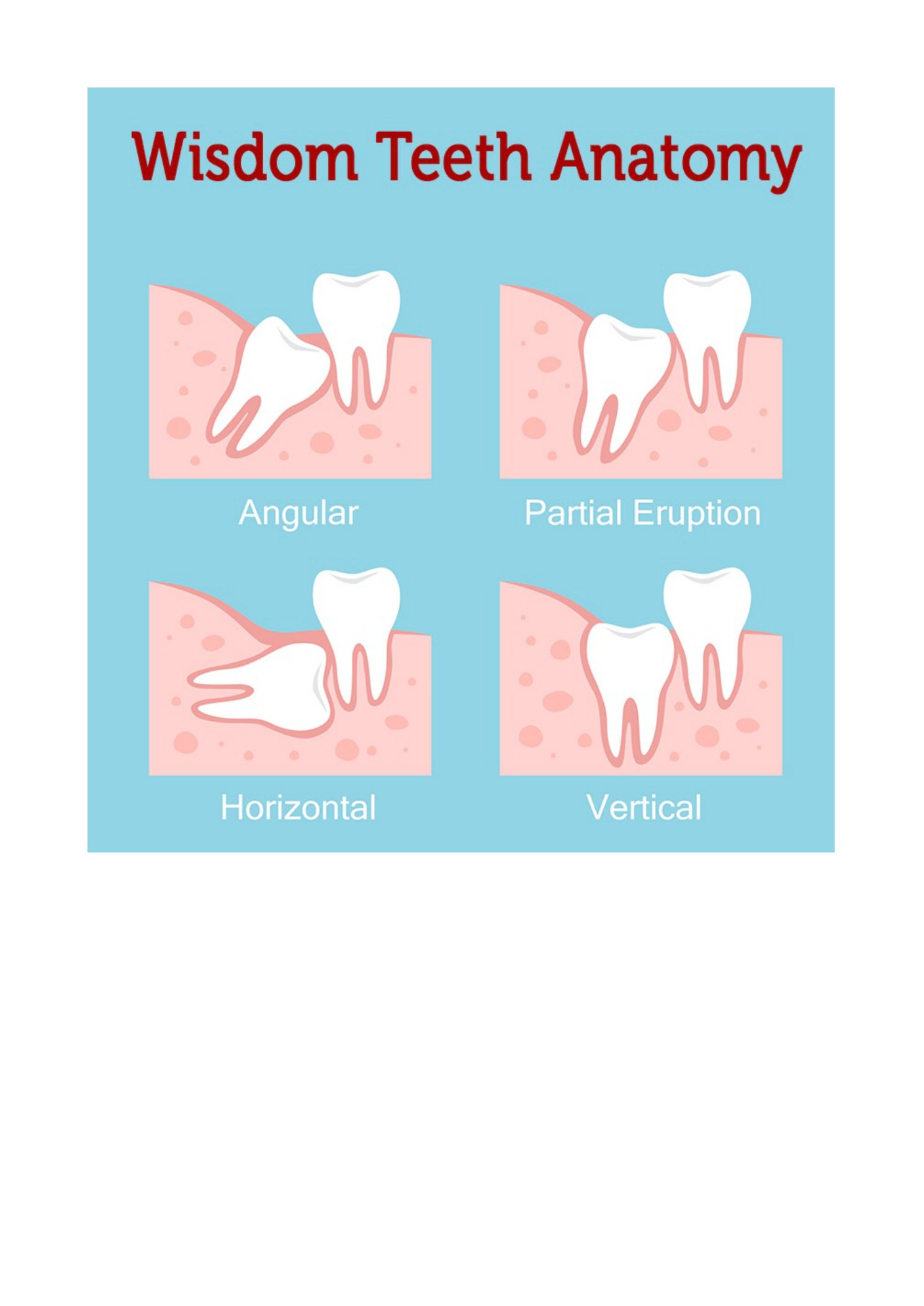 Wisdom Teeth Anatomy

Angular

Partial Eruption

Horizontal

Vertical